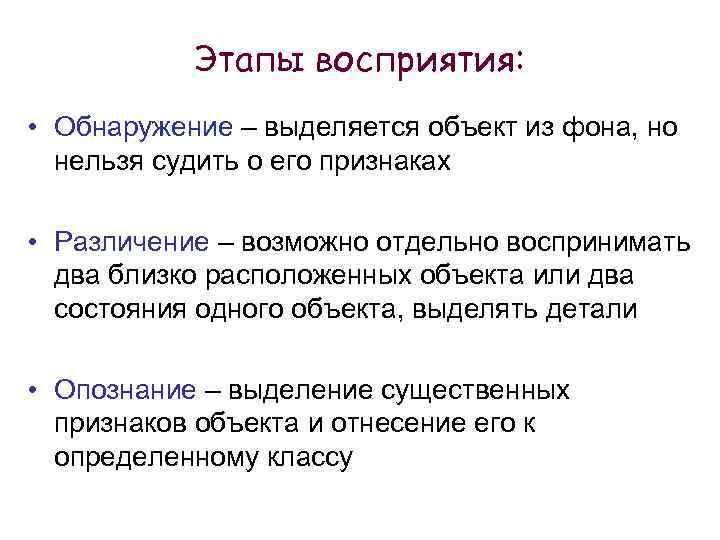 Этапы восприятия:

• Обнаружение – выделяется объект из фона, но нельзя судить о его признаках

• Различение – возможно отдельно воспринимать два близко расположенных объекта или два состояния одного объекта, выделять детали

• Опознание – выделение существенных признаков объекта и отнесение его к определенному классу